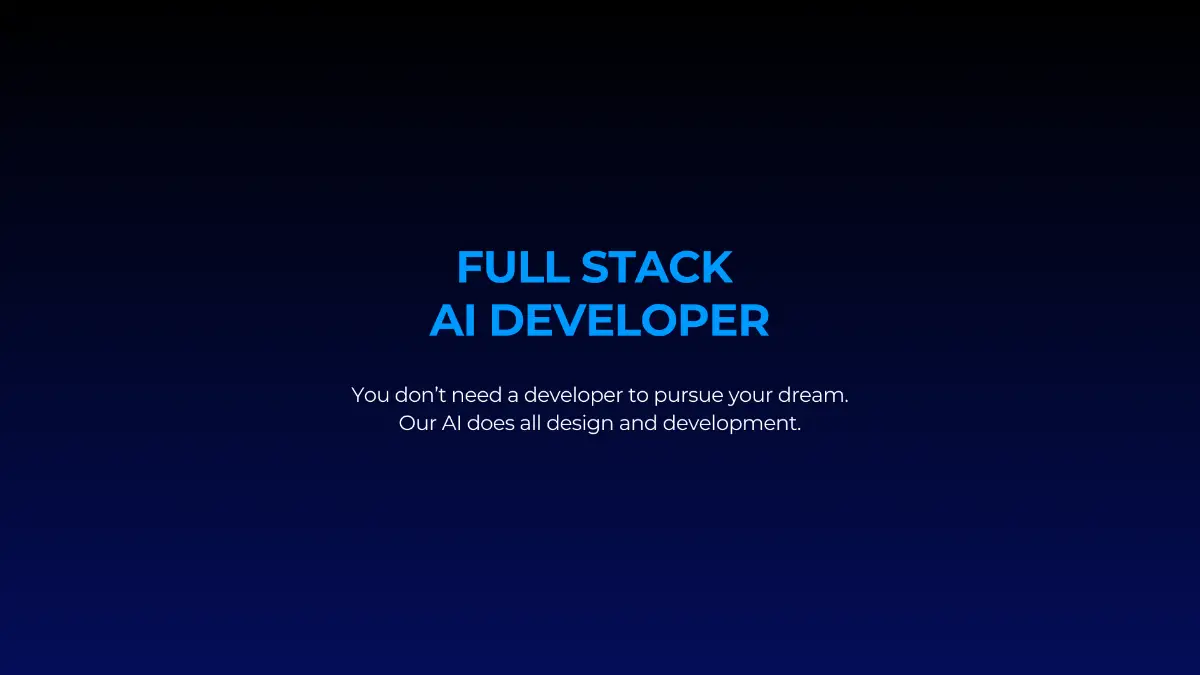 FULL STACK
AI DEVELOPER

You don’t need a developer to pursue your dream.
Our AI does all design and development.